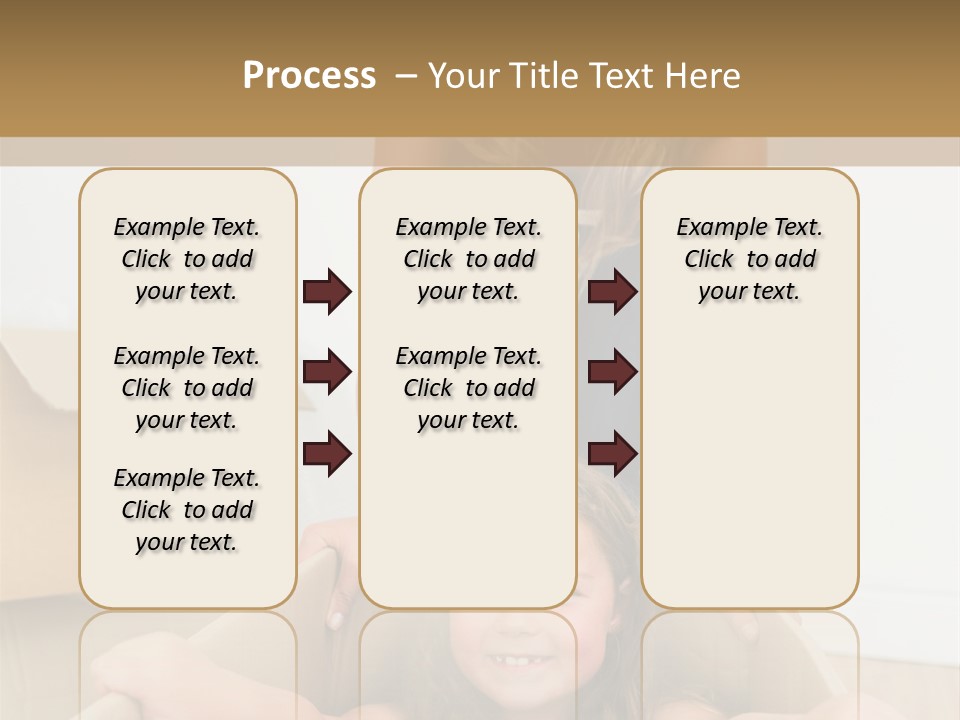 Process – Your Title Text Here

Example Text. Click to add your text.

Example Text. Click to add your text.

Example Text. Click to add your text.

Example Text. Click to add your text.

Example Text. Click to add your text.

Example Text. Click to add your text.